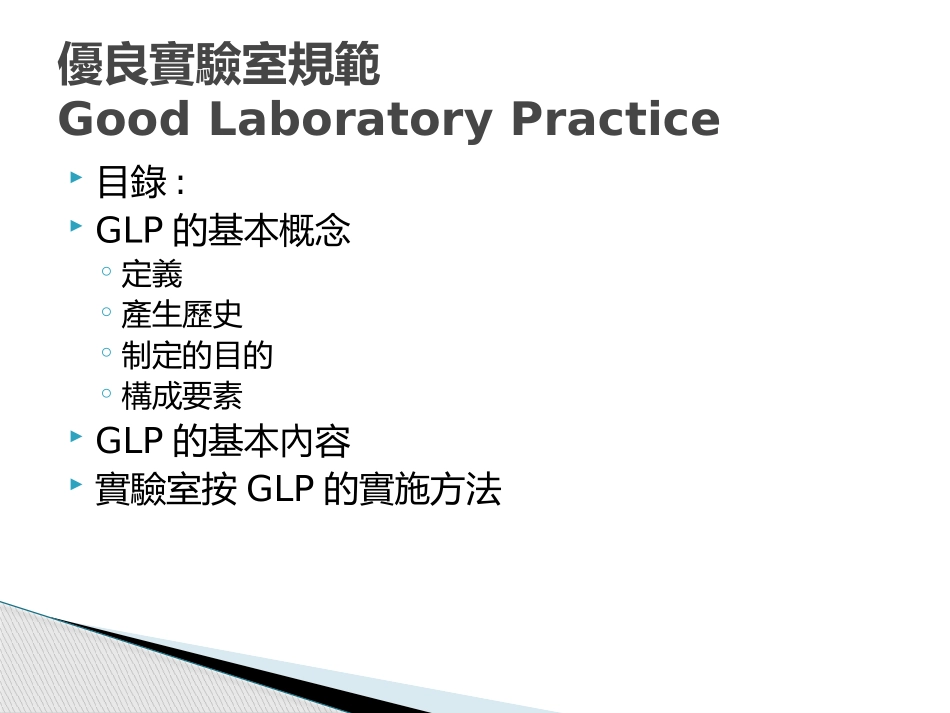 優良實驗室規範
Good Laboratory Practice

目錄 :

GLP 的基本概念

定義

產生歷史

制定的目的

構成要素

GLP 的基本內容

實驗室按 GLP 的實施方法